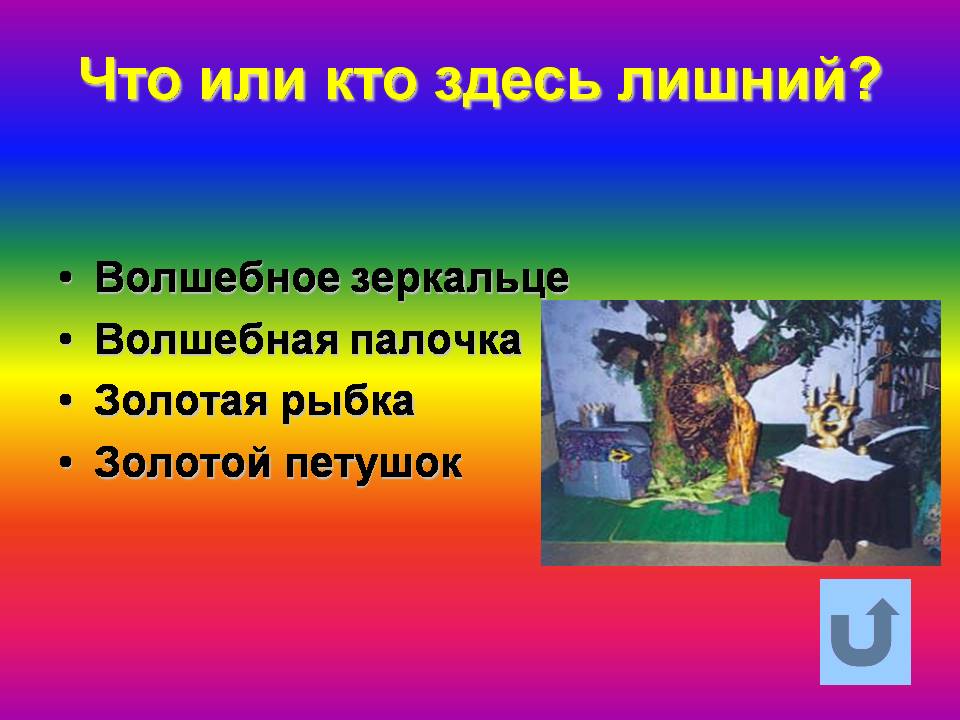 Что или кто здесь лишний?

• Волшебное зеркальце
• Волшебная палочка
• Золотая рыбка
• Золотой петушок